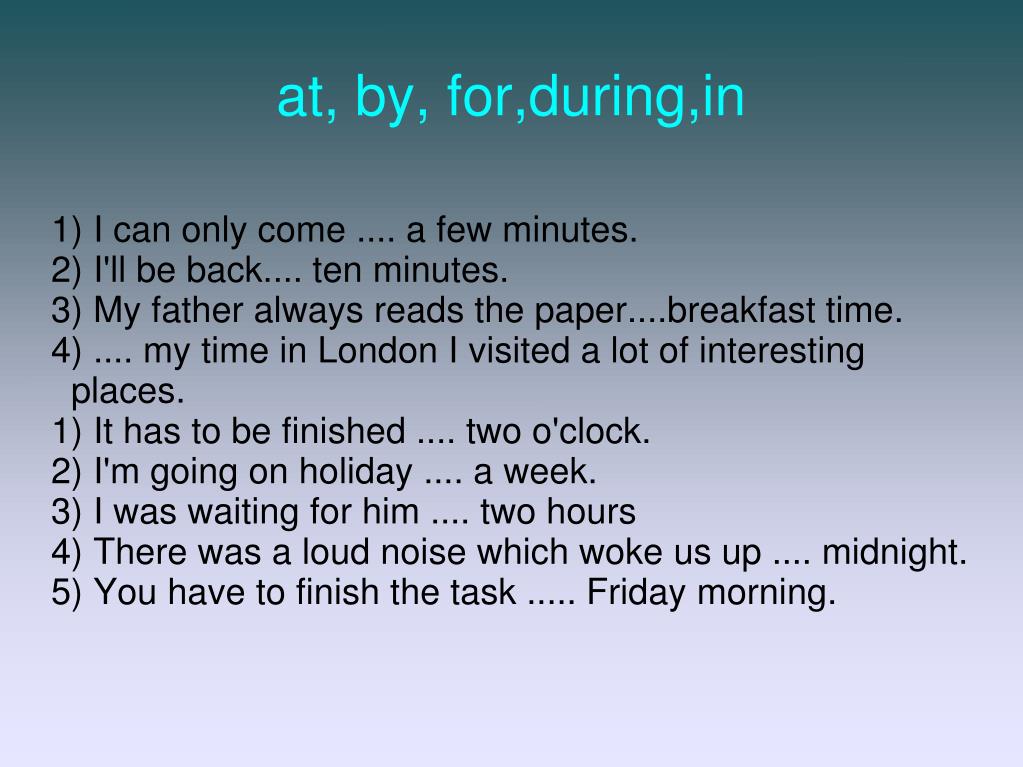 at, by, for,during,in

1) I can only come .... a few minutes.
2) I'll be back.... ten minutes.
3) My father always reads the paper....breakfast time.
4) .... my time in London I visited a lot of interesting places.
1) It has to be finished .... two o'clock.
2) I'm going on holiday .... a week.
3) I was waiting for him .... two hours
4) There was a loud noise which woke us up .... midnight.
5) You have to finish the task ..... Friday morning.